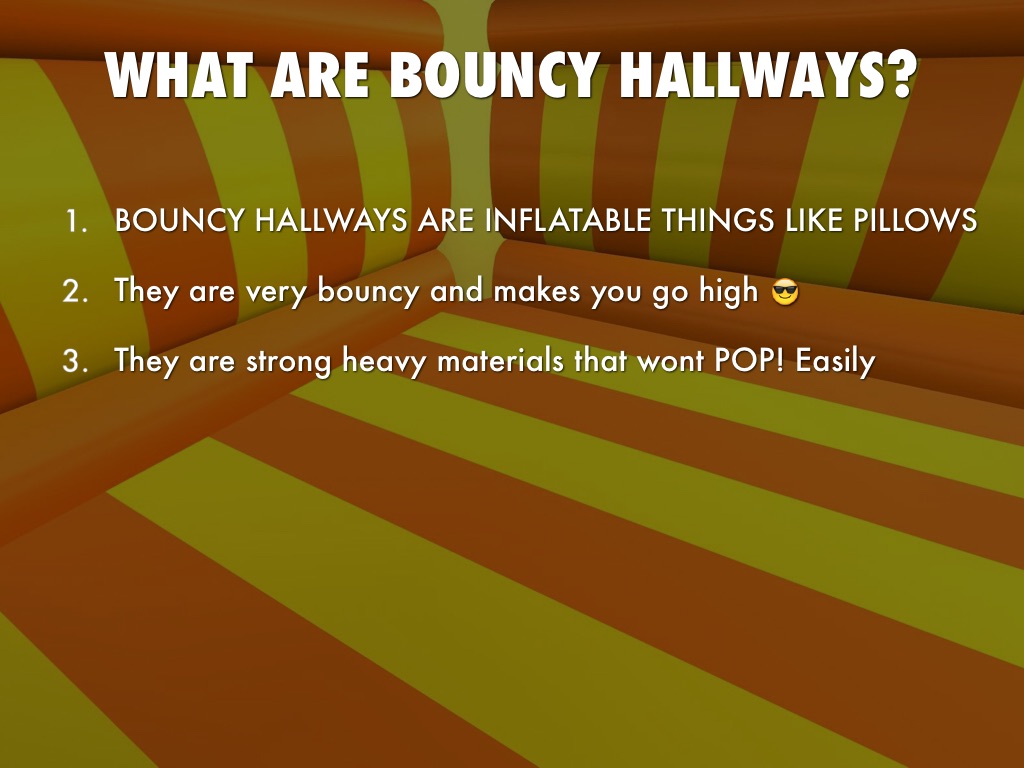 WHAT ARE BOUNCY HALLWAYS?

1. BOUNCY HALLWAYS ARE INFLATABLE THINGS LIKE PILLOWS
2. They are very bouncy and makes you go high 😎
3. They are strong heavy materials that wont POP! Easily